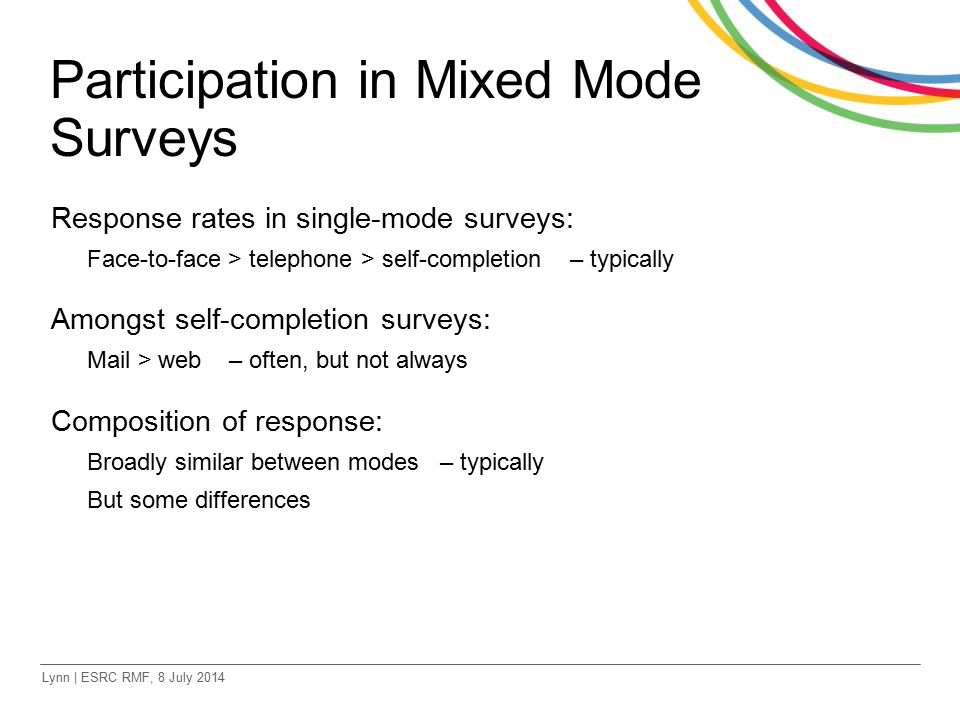 Participation in Mixed Mode Surveys

Response rates in single-mode surveys:

Face-to-face > telephone > self-completion – typically

Amongst self-completion surveys:

Mail > web – often, but not always

Composition of response:

Broadly similar between modes – typically

But some differences

Lynn | ESRC RMF, 8 July 2014